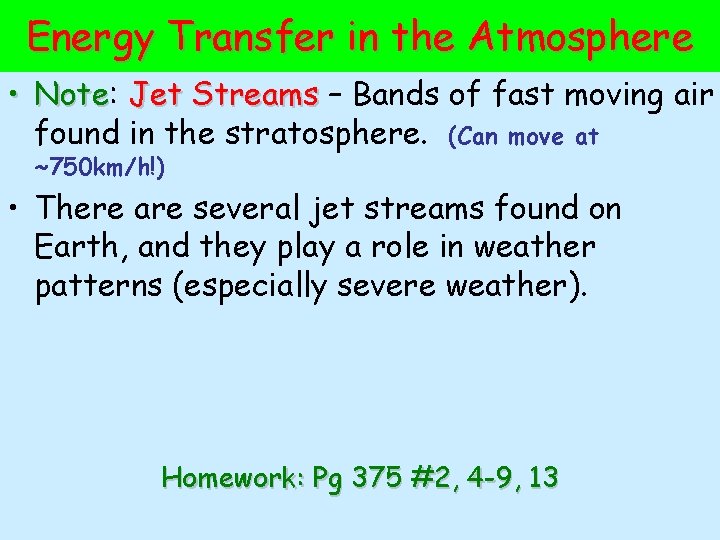 Energy Transfer in the Atmosphere

• Note: Jet Streams – Bands of fast moving air found in the stratosphere. (Can move at ~750km/h!)

• There are several jet streams found on Earth, and they play a role in weather patterns (especially severe weather).

Homework: Pg 375 #2, 4-9, 13